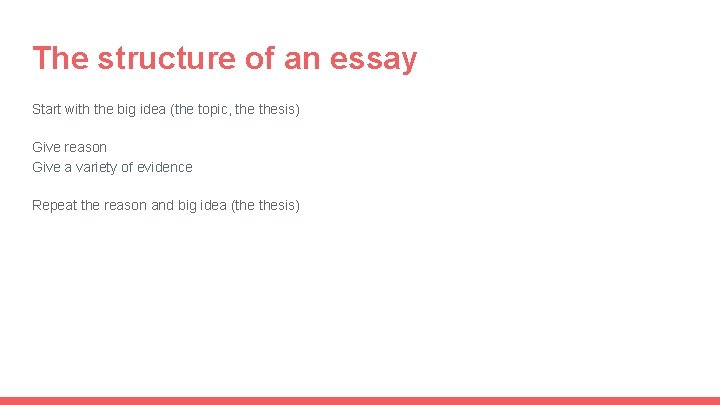 The structure of an essay

Start with the big idea (the topic, the thesis)

Give reason
Give a variety of evidence

Repeat the reason and big idea (the thesis)